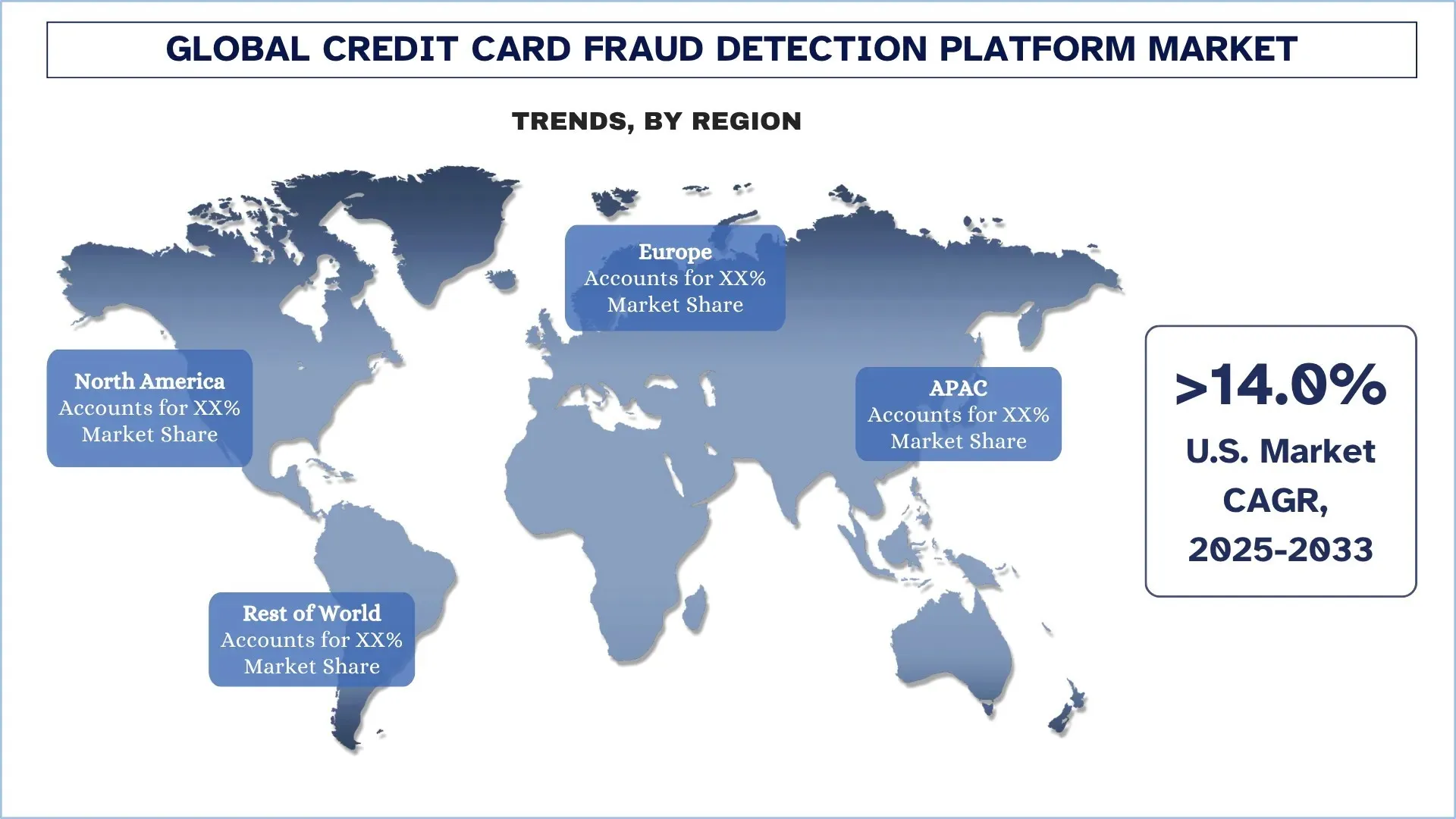 GLOBAL CREDIT CARD FRAUD DETECTION PLATFORM MARKET

TRENDS, BY REGION

Europe
Accounts for XX%
Market Share

North America
Accounts for XX%
Market Share

APAC
Accounts for XX%
Market Share

Rest of World
Accounts for XX%
Market Share

>14.0%
U.S. Market
CAGR,
2025-2033